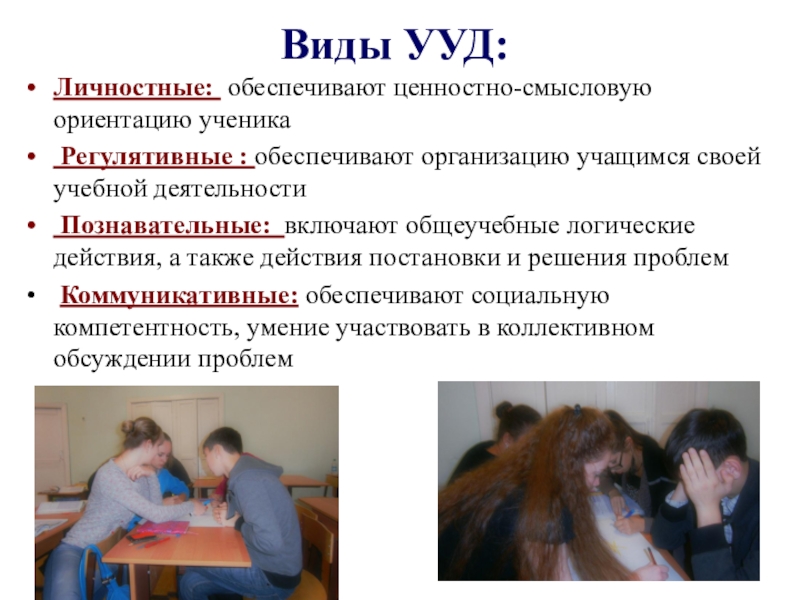 Виды УУД:

• Личностные: обеспечивают ценностно-смысловую ориентацию ученика

• Регулятивные : обеспечивают организацию учащимся своей учебной деятельности

• Познавательные: включают общеучебные логические действия, а также действия постановки и решения проблем

• Коммуникативные: обеспечивают социальную компетентность, умение участвовать в коллективном обсуждении проблем